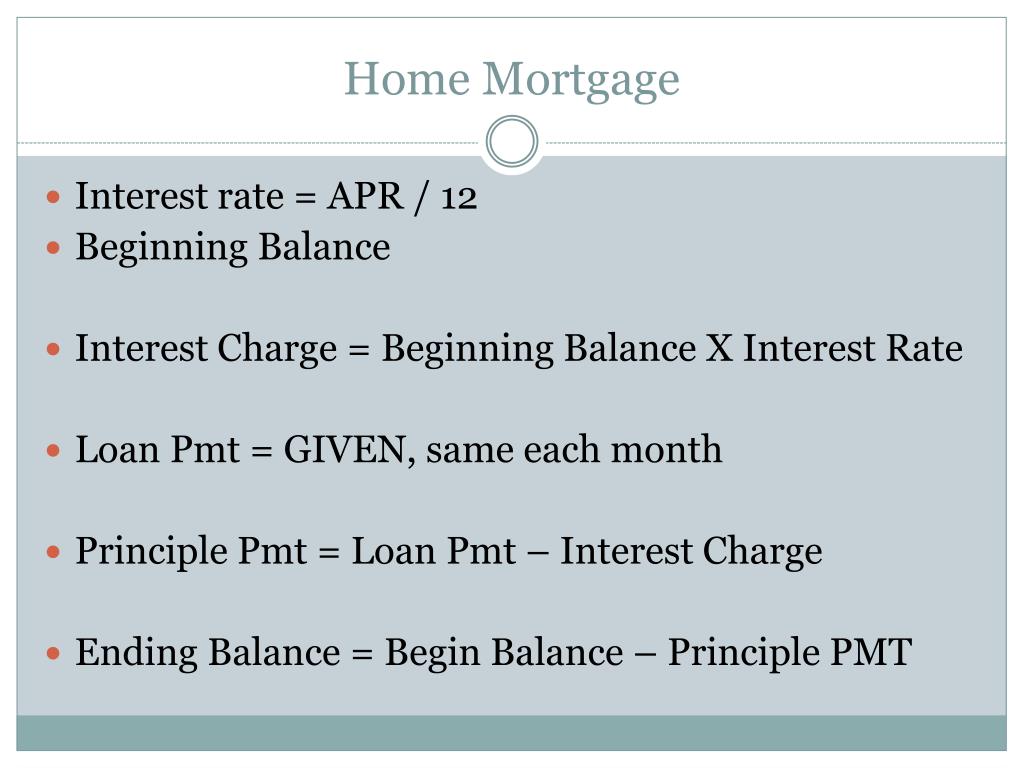 Home Mortgage

- Interest rate = APR / 12
- Beginning Balance

- Interest Charge = Beginning Balance X Interest Rate

- Loan Pmt = GIVEN, same each month

- Principle Pmt = Loan Pmt – Interest Charge

- Ending Balance = Begin Balance – Principle PMT